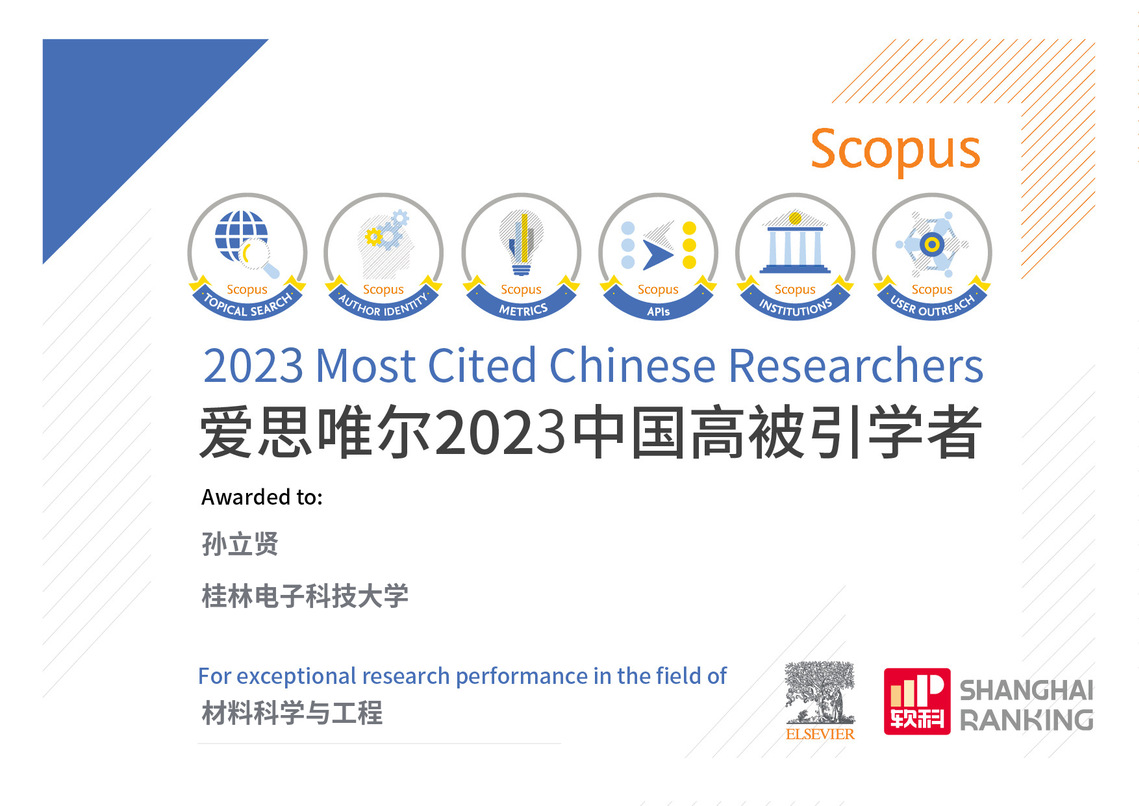 Scopus

Scopus
TOPICAL SEARCH

Scopus
AUTHOR IDENTITY

Scopus
METRICS

Scopus
APIs

Scopus
INSTITUTIONS

Scopus
USER OUTREACH

2023 Most Cited Chinese Researchers
爱思唯尔2023中国高被引学者

Awarded to:

孙立贤

桂林电子科技大学

For exceptional research performance in the field of
材料科学与工程

ELSEVIER

软科 SHANGHAI RANKING